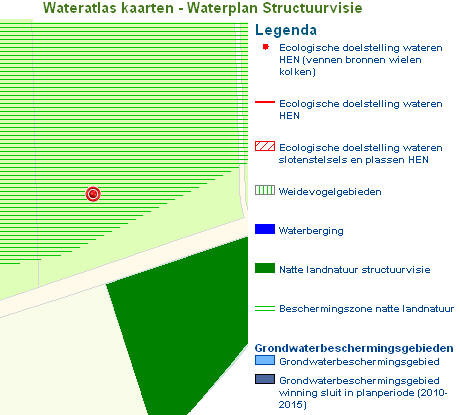 Wateratlas kaarten - Waterplan Structuurvisie

Legenda

Ecologische doelstelling wateren HEN (vennen bronnen wielen kolken)

Ecologische doelstelling wateren HEN

Ecologische doelstelling wateren slotenstelsels en plassen HEN

Weidevogelgebieden

Waterberging

Natte landnatuur structuurvisie

Beschermingszone natte landnatuur

Grondwaterbeschermingsgebieden

Grondwaterbeschermingsgebied

Grondwaterbeschermingsgebied winning sluit in planperiode (2010-2015)